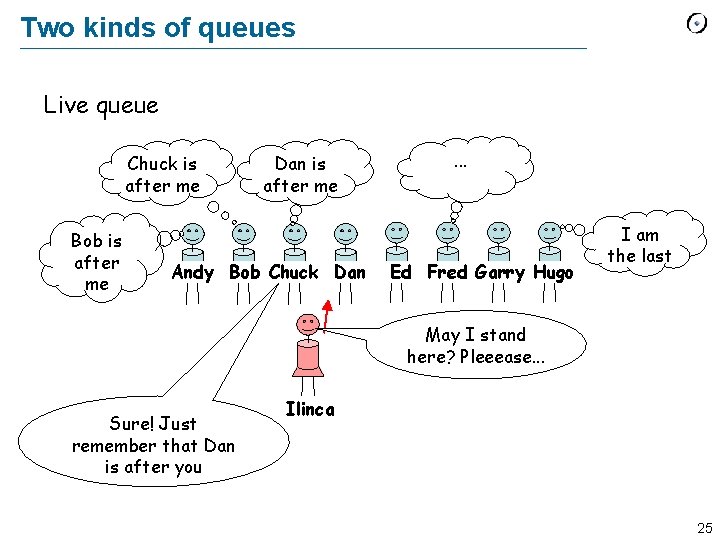 Two kinds of queues

Live queue

Chuck is after me

Dan is after me

...

Bob is after me

I am the last

Andy Bob Chuck Dan Ed Fred Garry Hugo

May I stand here? Pleeease...

Ilinca

Sure! Just remember that Dan is after you

25